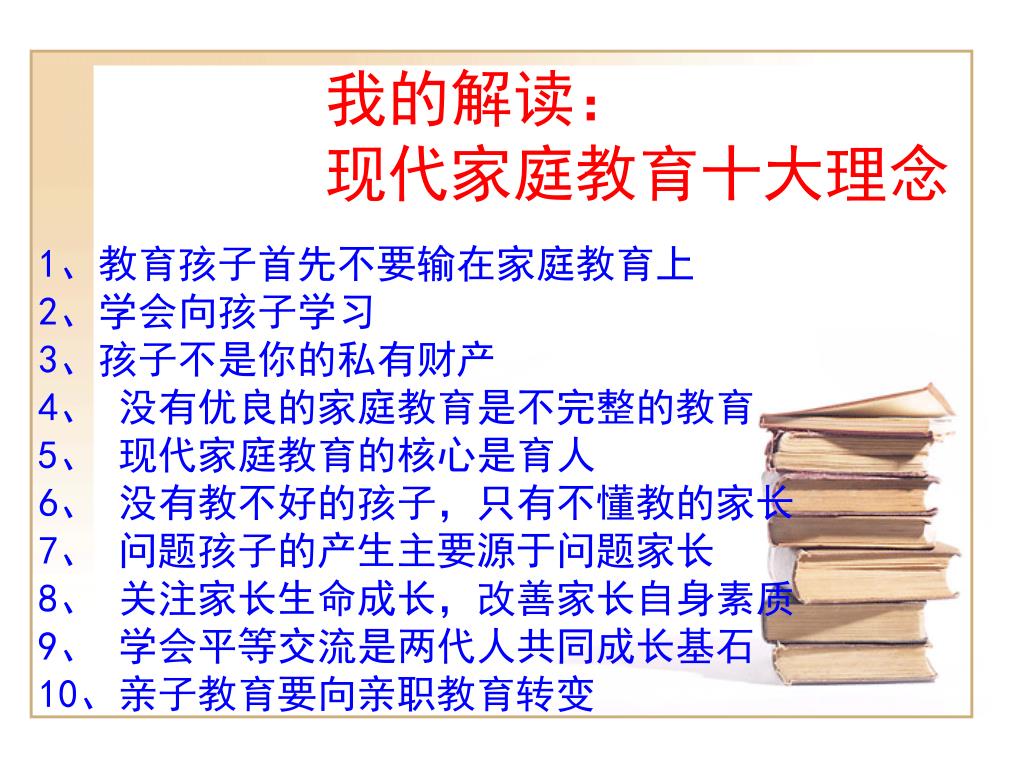 我的解读：
现代家庭教育十大理念

1、教育孩子首先不要输在家庭教育上
2、学会向孩子学习
3、孩子不是你的私有财产
4、 没有优良的家庭教育是不完整的教育
5、 现代家庭教育的核心是育人
6、 没有教不好的孩子，只有不懂教的家长
7、 问题孩子的产生主要源于问题家长
8、 关注家长生命成长，改善家长自身素质
9、 学会平等交流是两代人共同成长基石
10、亲子教育要向亲职教育转变